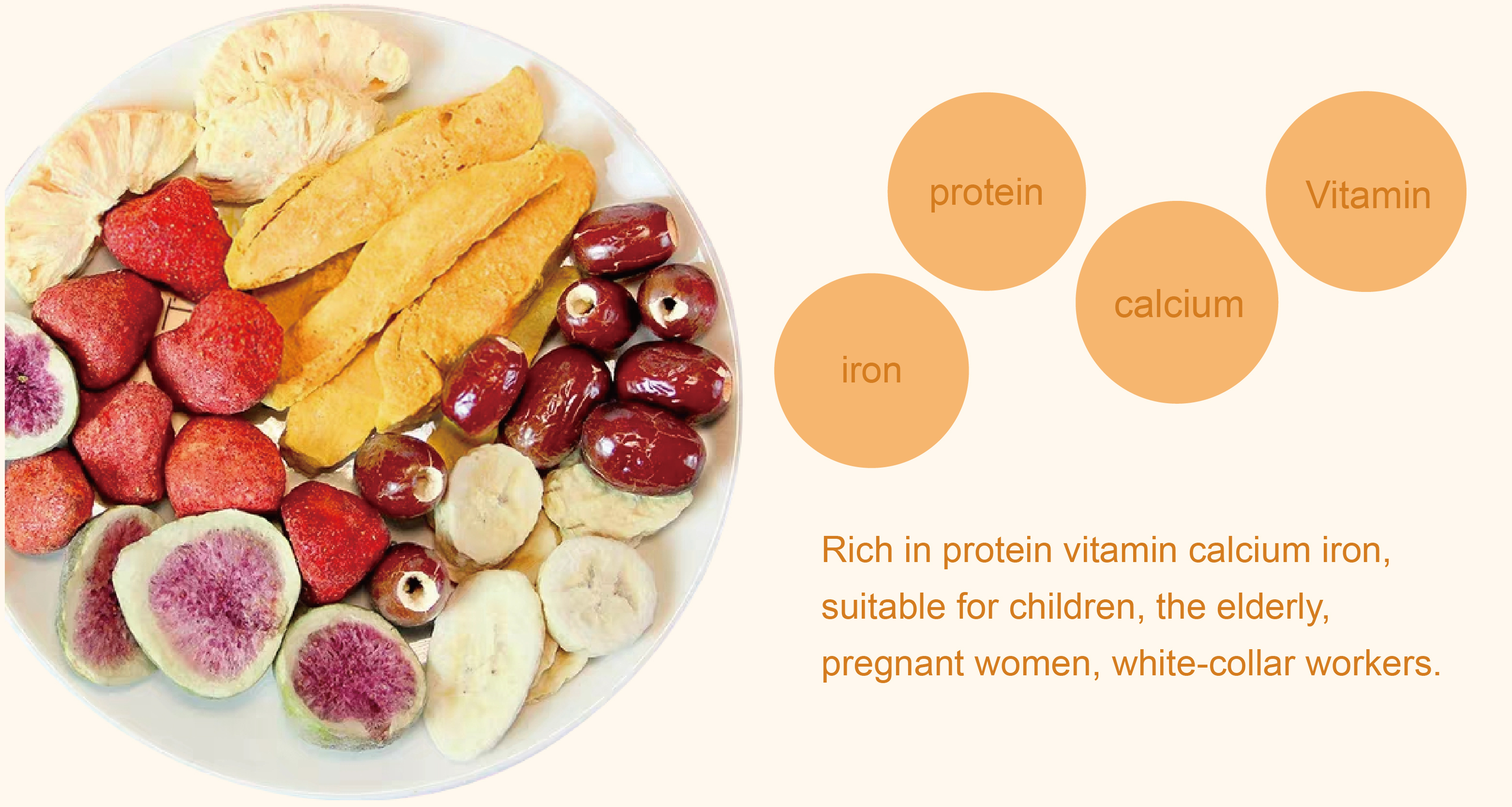 protein

Vitamin

calcium

iron

Rich in protein vitamin calcium iron, suitable for children, the elderly, pregnant women, white-collar workers.